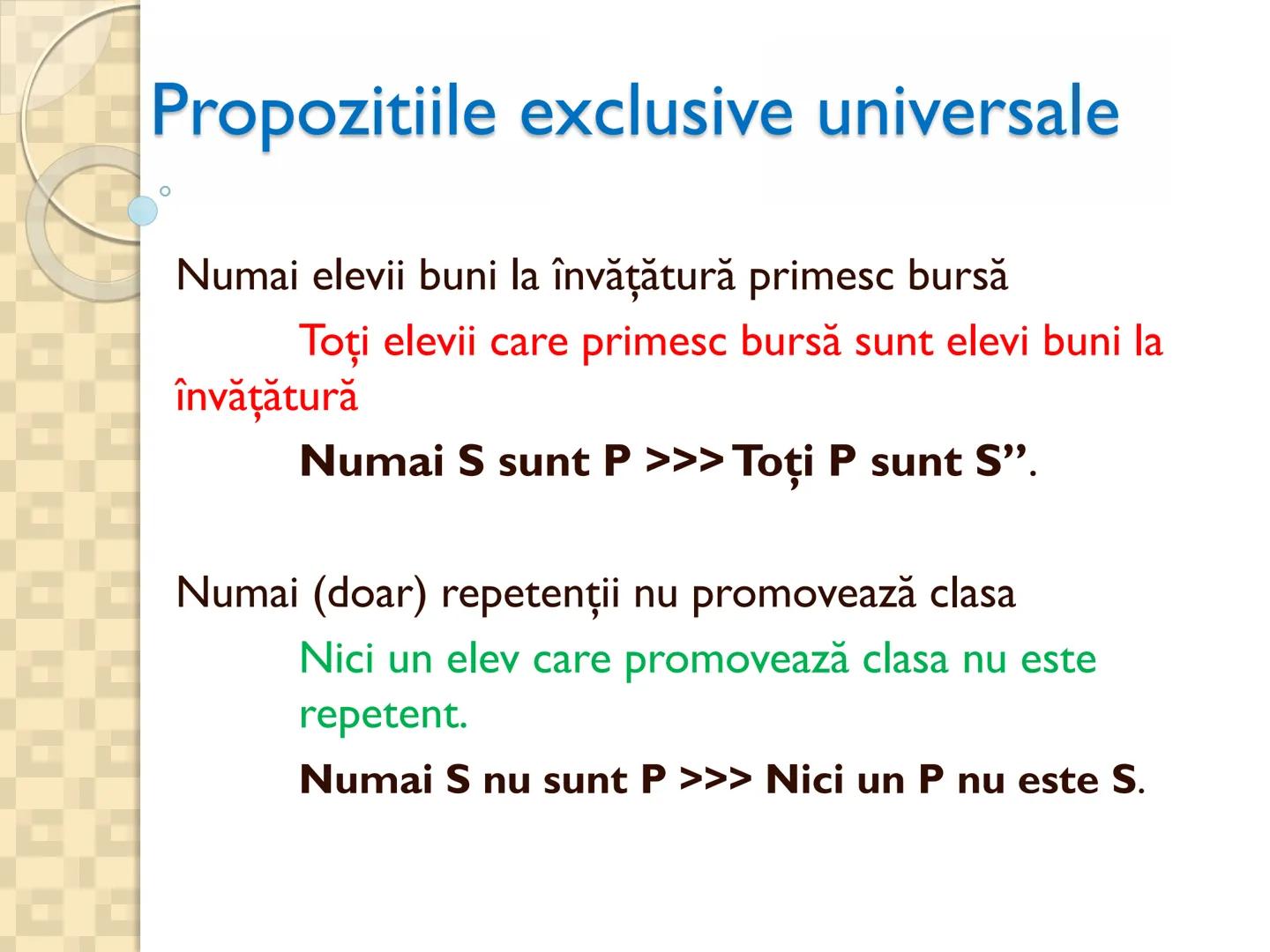 Propozitiile exclusive universale

Numai elevii buni la învățătură primesc bursă

Toți elevii care primesc bursă sunt elevi buni la învățătură

Numai S sunt P >>> Toți P sunt S”.

Numai (doar) repetenții nu promovează clasa

Nici un elev care promovează clasa nu este repetent.

Numai S nu sunt P >>> Nici un P nu este S.